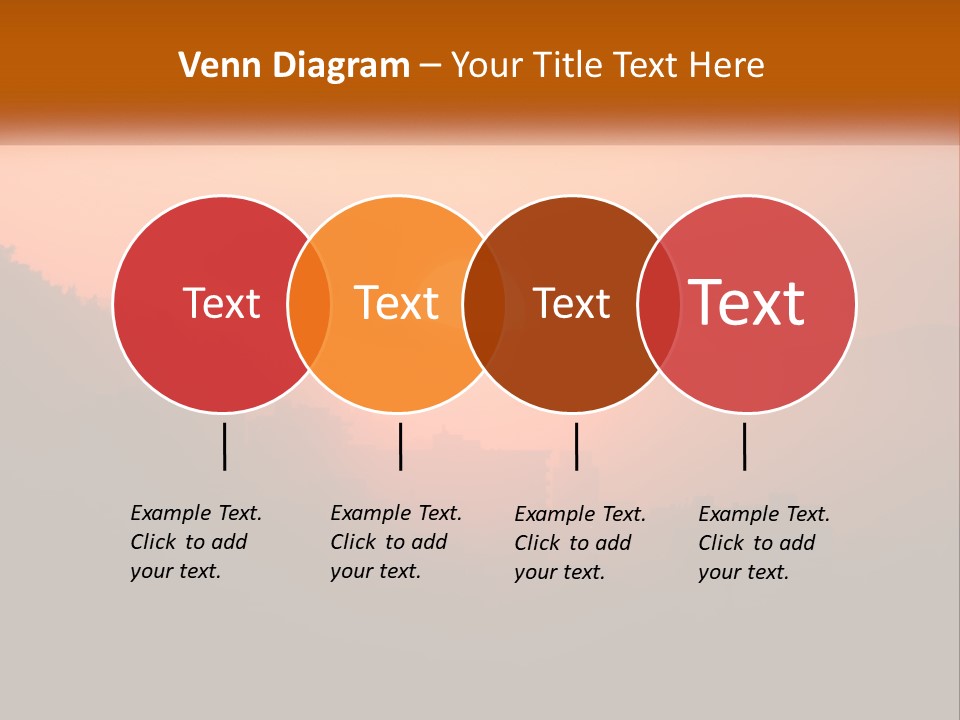 Venn Diagram – Your Title Text Here

Text

Text

Text

Text

Example Text. Click to add your text.

Example Text. Click to add your text.

Example Text. Click to add your text.

Example Text. Click to add your text.